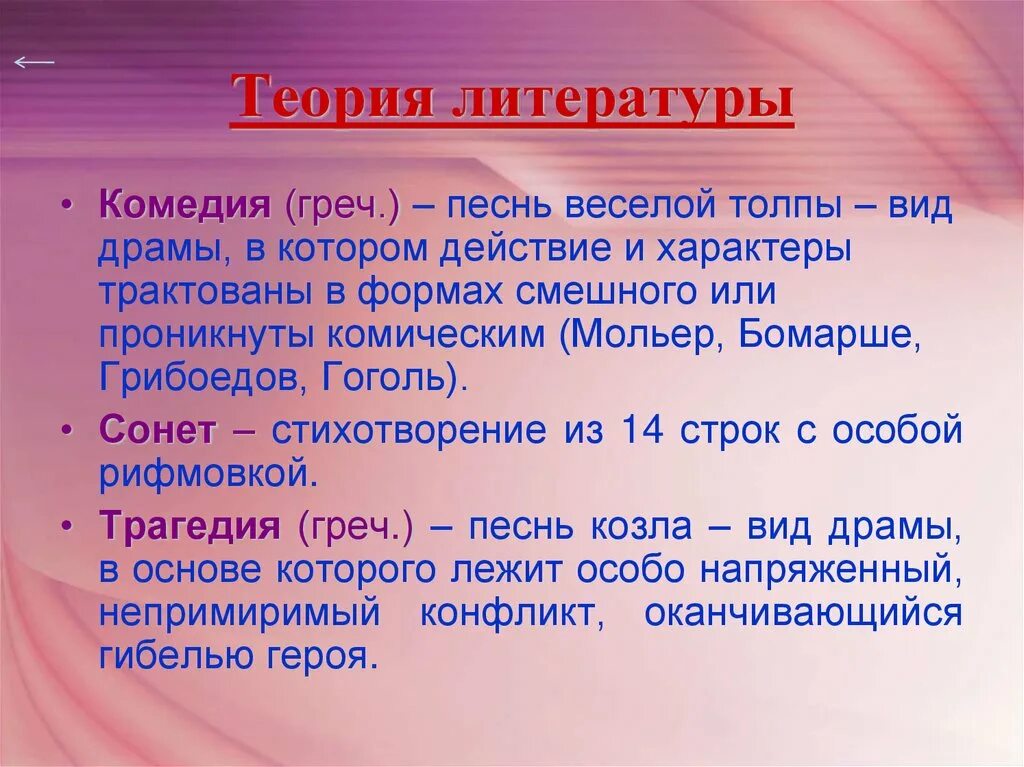 ←

Теория литературы

• Комедия (греч.) – песнь веселой толпы – вид драмы, в котором действие и характеры трактованы в формах смешного или проникнуты комическим (Мольер, Бомарше, Грибоедов, Гоголь).

• Сонет – стихотворение из 14 строк с особой рифмовкой.

• Трагедия (греч.) – песнь козла – вид драмы, в основе которого лежит особо напряженный, непримиримый конфликт, оканчивающийся гибелью героя.